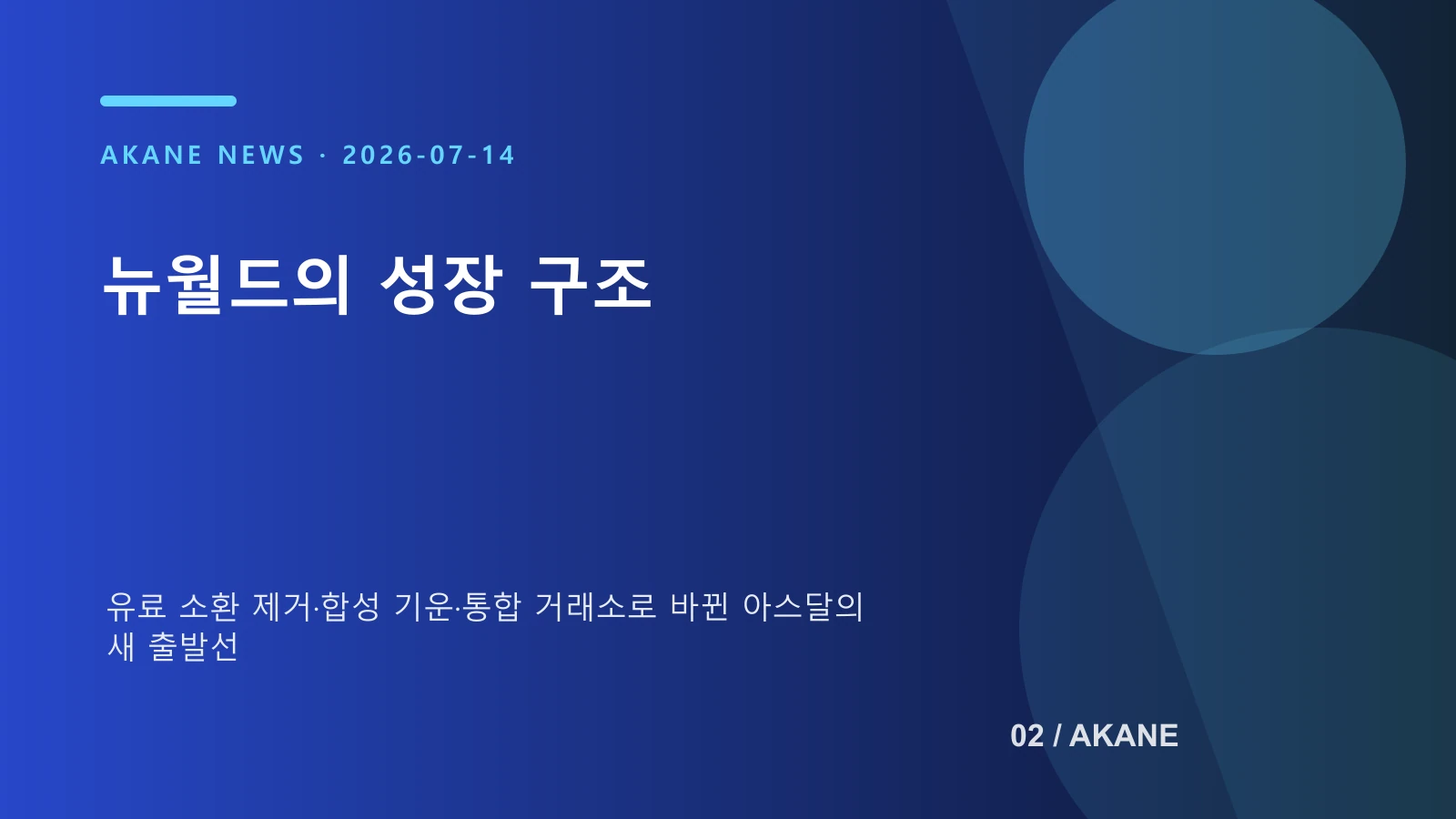 AKANE NEWS · 2026-07-14

뉴월드의 성장 구조

유료 소환 제거·합성 기운·통합 거래소로 바뀐 아스달의 새 출발선

02 / AKANE